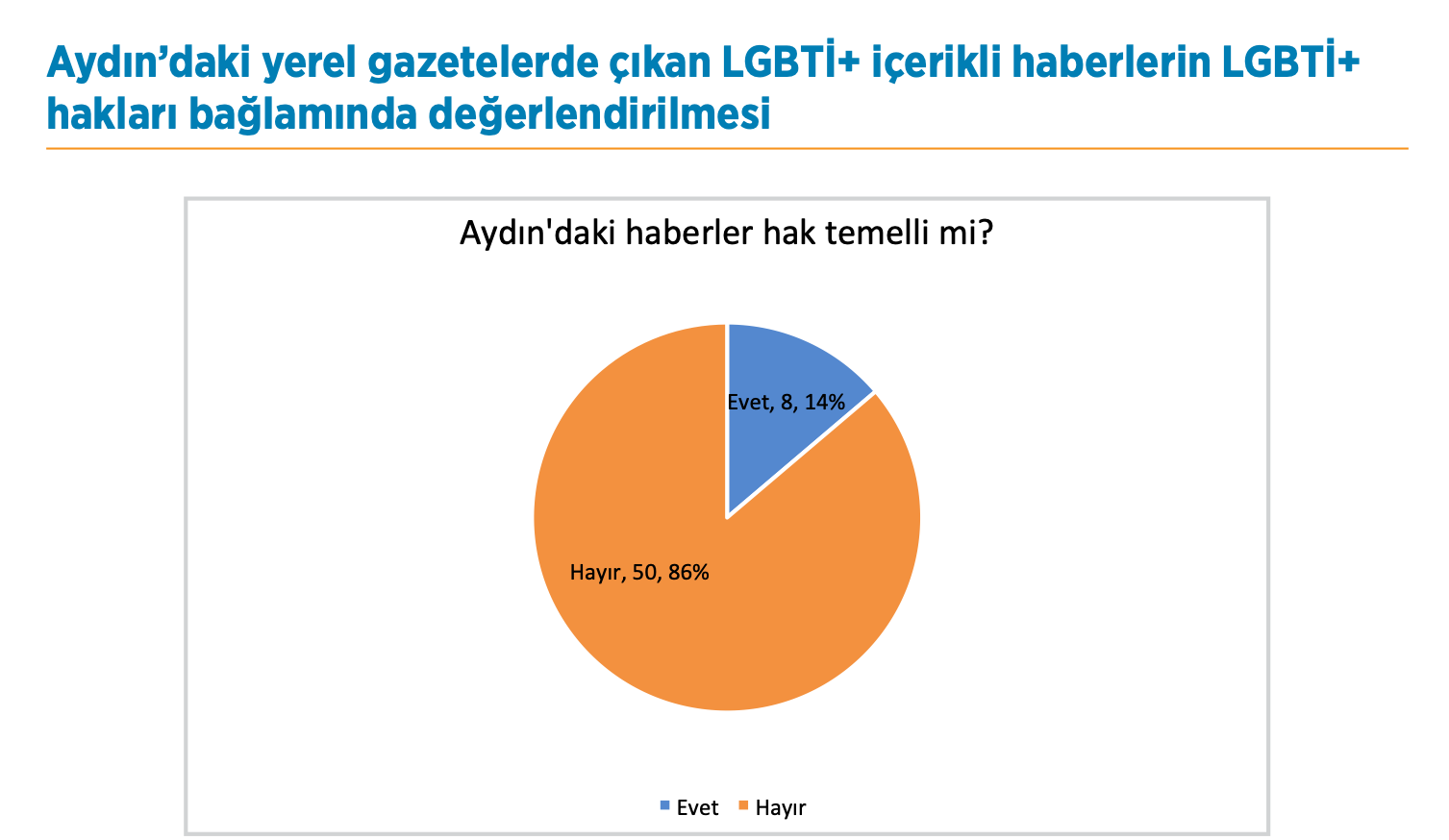 Aydın’daki yerel gazetelerde çıkan LGBTİ+ içerikli haberlerin LGBTİ+ hakları bağlamında değerlendirilmesi

Aydın'daki haberler hak temelli mi?

Evet, 8, 14%

Hayır, 50, 86%

Evet Hayır